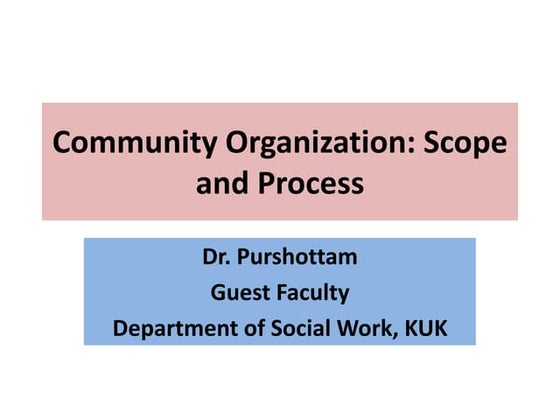 Community Organization: Scope and Process

Dr. Purshottam
Guest Faculty
Department of Social Work, KUK